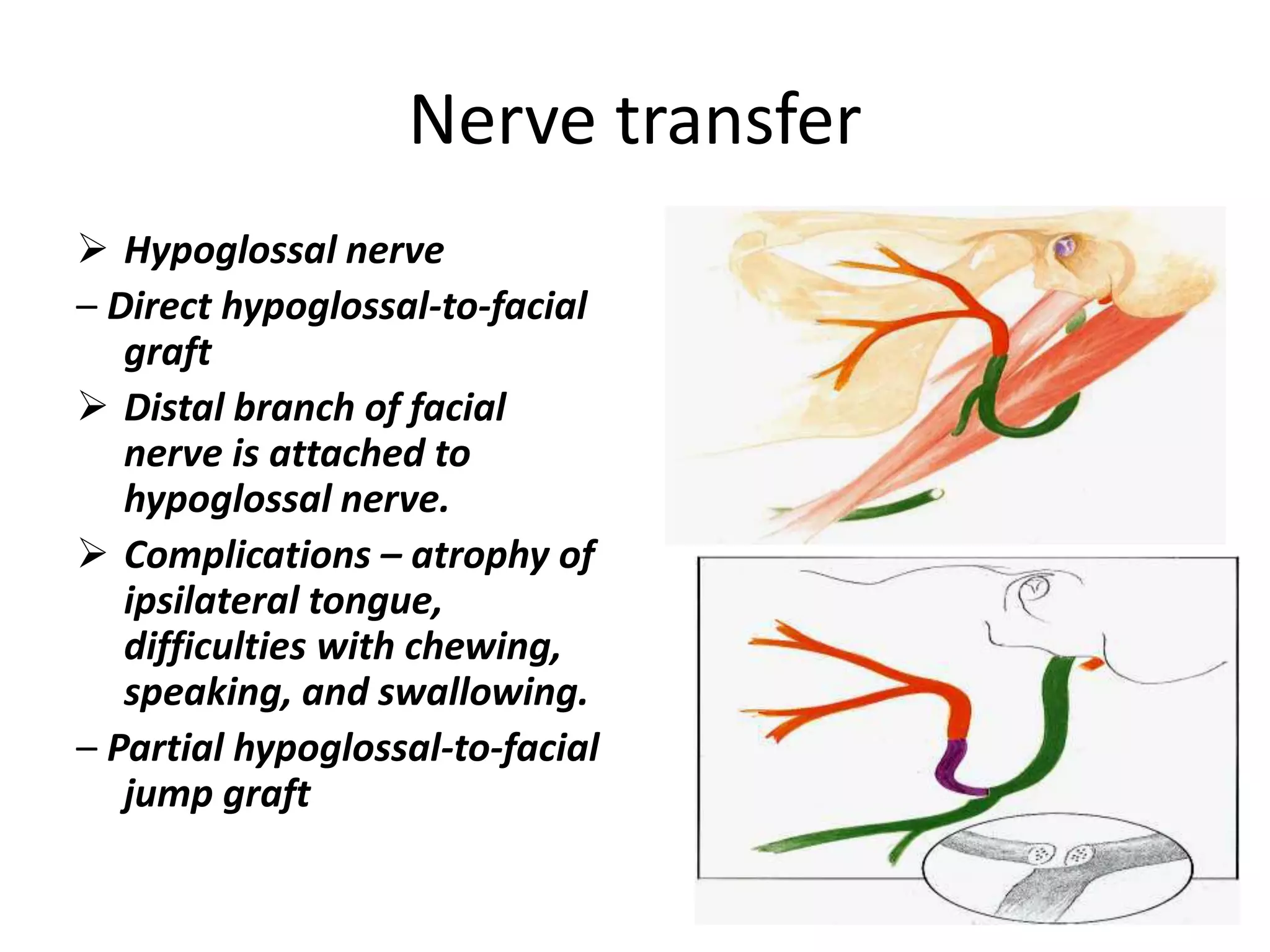 Nerve transfer

➢ Hypoglossal nerve

– Direct hypoglossal-to-facial graft

➢ Distal branch of facial nerve is attached to hypoglossal nerve.

➢ Complications – atrophy of ipsilateral tongue, difficulties with chewing, speaking, and swallowing.

– Partial hypoglossal-to-facial jump graft